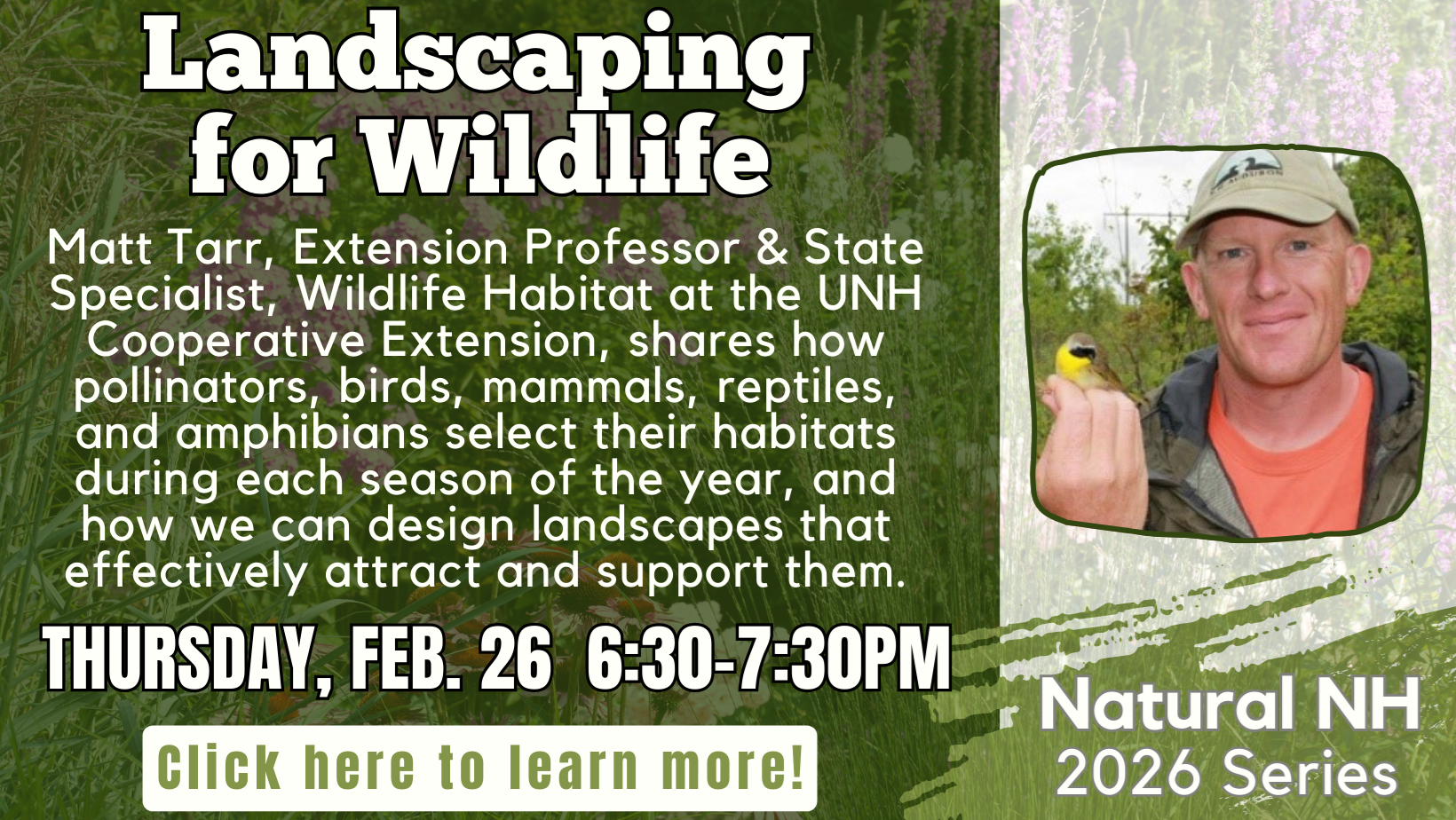 Landscaping for Wildlife

Matt Tarr, Extension Professor & State Specialist, Wildlife Habitat at the UNH Cooperative Extension, shares how pollinators, birds, mammals, reptiles, and amphibians select their habitats during each season of the year, and how we can design landscapes that effectively attract and support them.

THURSDAY, FEB. 26 6:30-7:30PM

Click here to learn more!

Natural NH
2026 Series